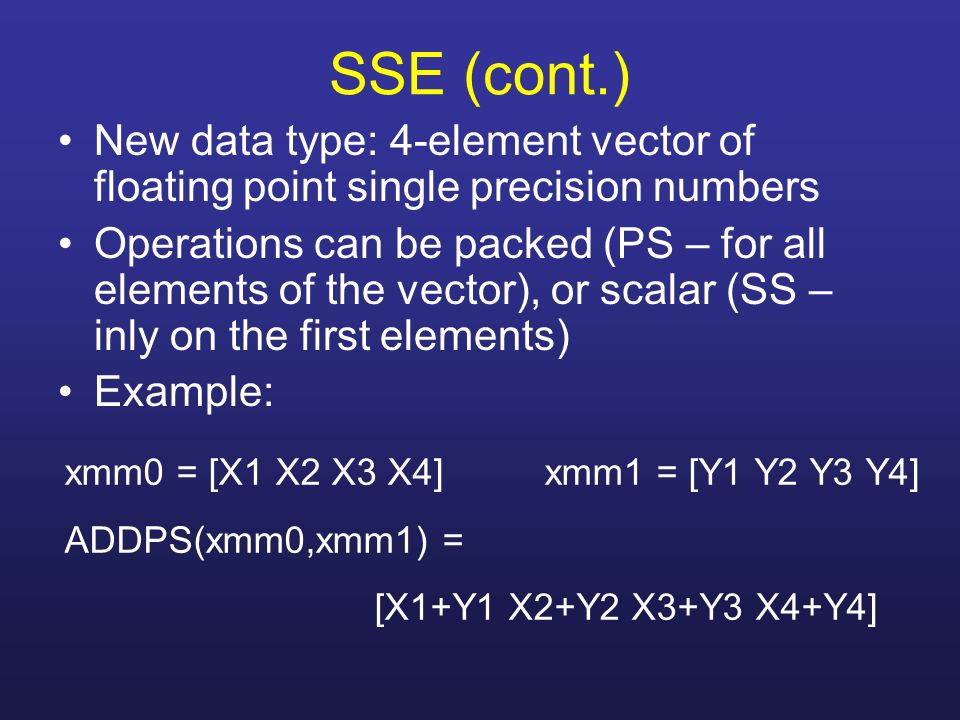 SSE (cont.)

• New data type: 4-element vector of floating point single precision numbers
• Operations can be packed (PS – for all elements of the vector), or scalar (SS – inly on the first elements)
• Example:

xmm0 = [X1 X2 X3 X4]     xmm1 = [Y1 Y2 Y3 Y4]

ADDPS(xmm0,xmm1) =

[X1+Y1 X2+Y2 X3+Y3 X4+Y4]